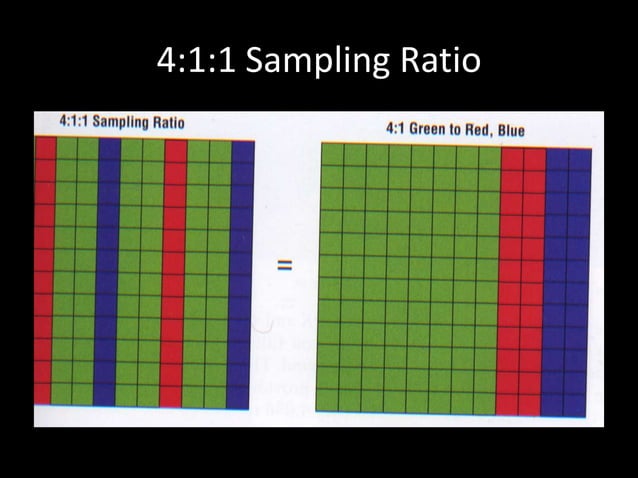 4:1:1 Sampling Ratio

4:1:1 Sampling Ratio

=

4:1 Green to Red, Blue